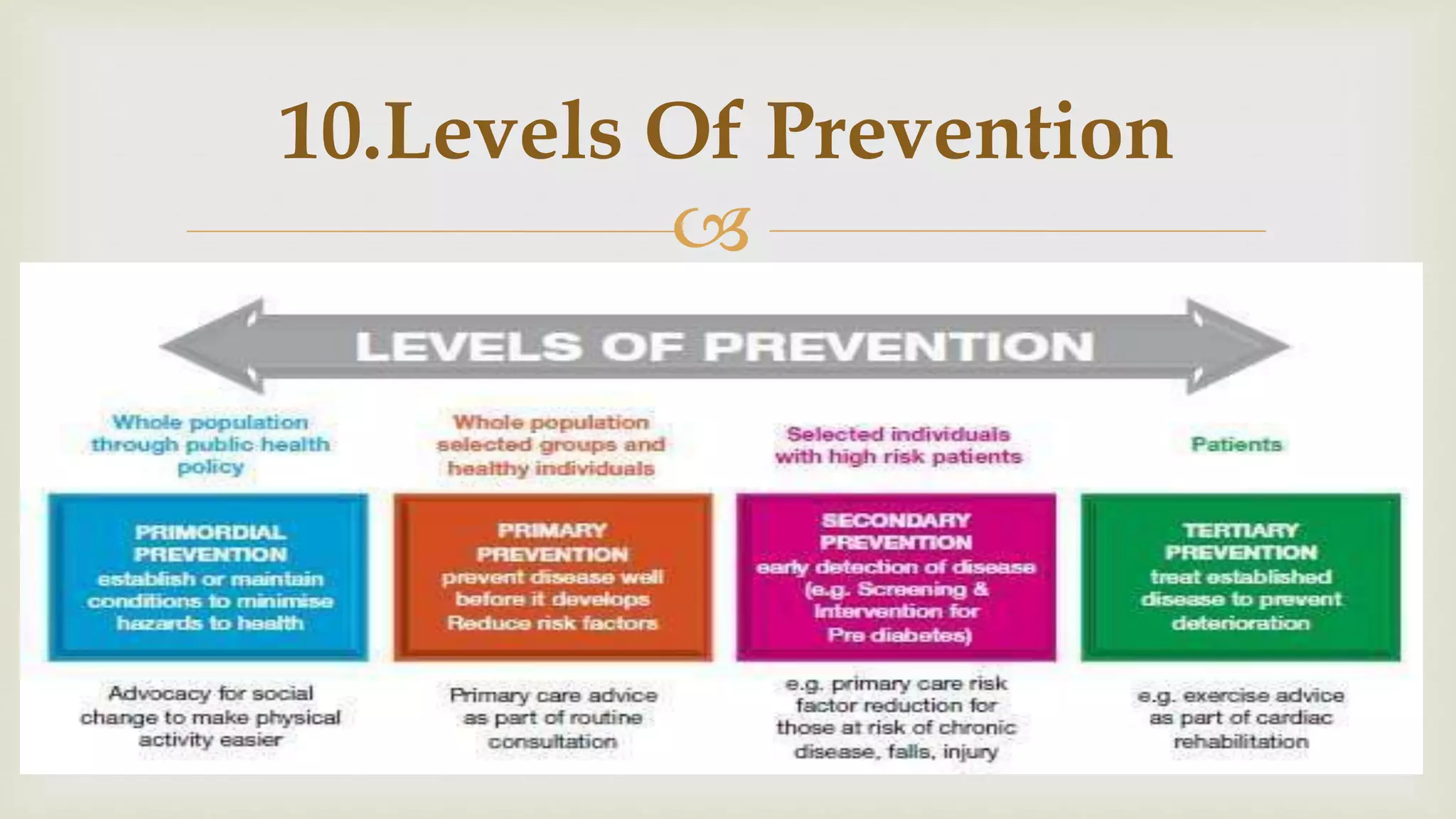 10.Levels Of Prevention

LEVELS OF PREVENTION

Whole population through public health policy

PRIMORDIAL PREVENTION establish or maintain conditions to minimise hazards to health

Advocacy for social change to make physical activity easier

Whole population selected groups and healthy individuals

PRIMARY PREVENTION prevent disease well before it develops Reduce risk factors

Primary care advice as part of routine consultation

Selected individuals with high risk patients

SECONDARY PREVENTION early detection of disease (e.g. Screening & Intervention for Pre diabetes)

e.g. primary care risk factor reduction for those at risk of chronic disease, falls, injury

Patients

TERTIARY PREVENTION treat established disease to prevent deterioration

e.g. exercise advice as part of cardiac rehabilitation